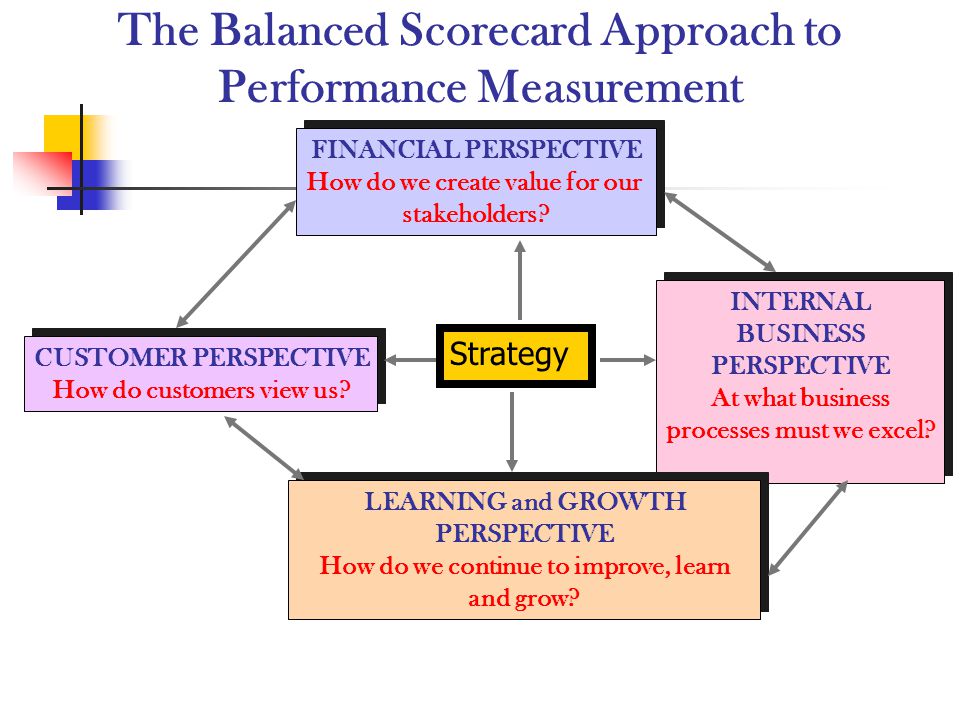 The Balanced Scorecard Approach to Performance Measurement

FINANCIAL PERSPECTIVE
How do we create value for our stakeholders?

CUSTOMER PERSPECTIVE
How do customers view us?

Strategy

INTERNAL BUSINESS PERSPECTIVE
At what business processes must we excel?

LEARNING and GROWTH PERSPECTIVE
How do we continue to improve, learn and grow?